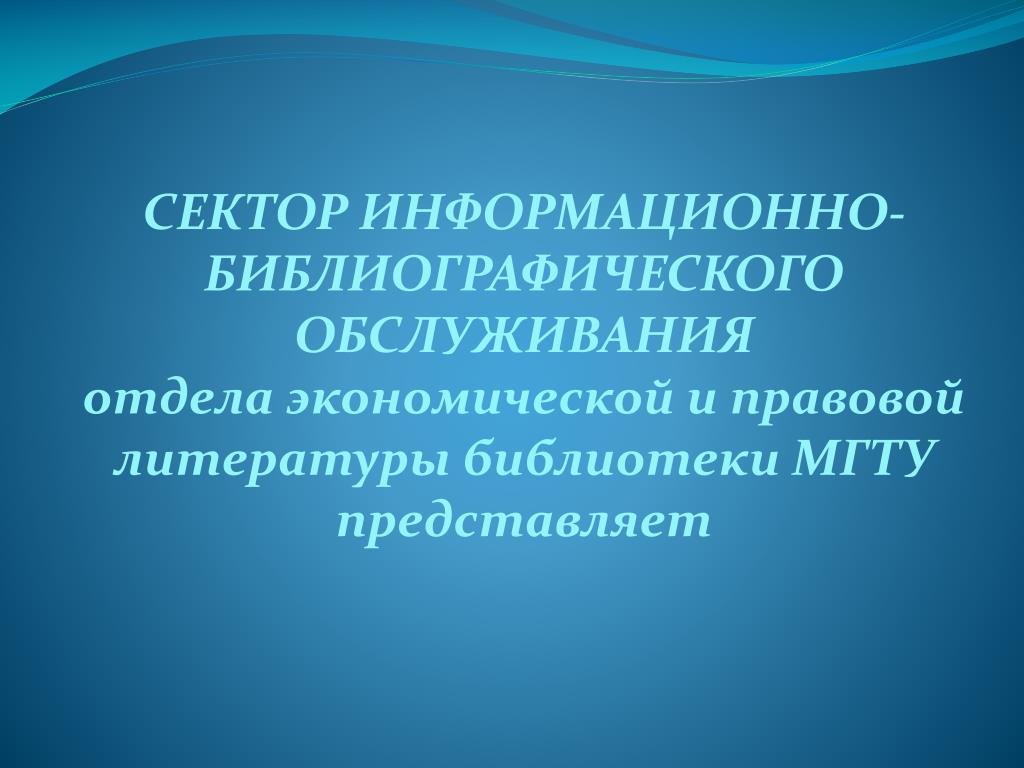 СЕКТОР ИНФОРМАЦИОННО-БИБЛИОГРАФИЧЕСКОГО ОБСЛУЖИВАНИЯ
отдела экономической и правовой литературы библиотеки МГТУ представляет